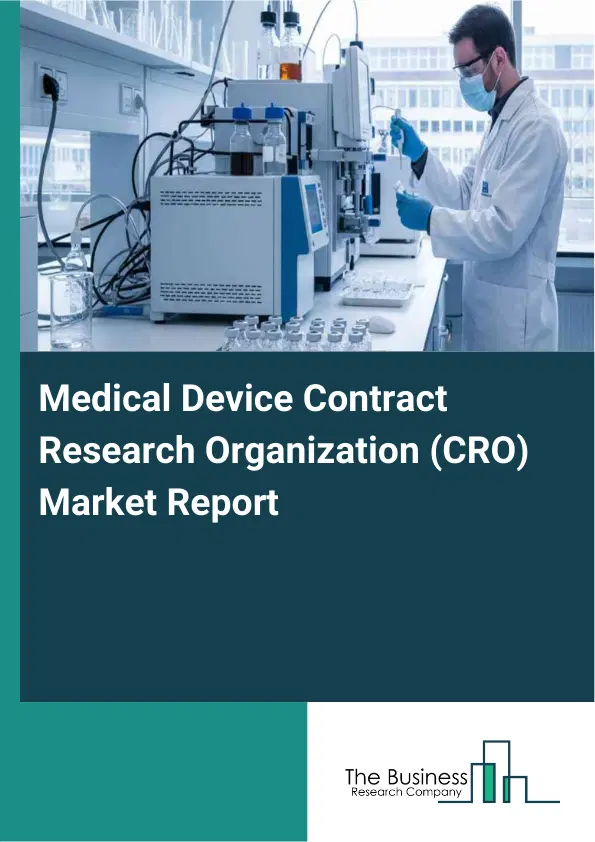 Medical Device Contract Research Organization (CRO) Market Report

The Business
Research Company